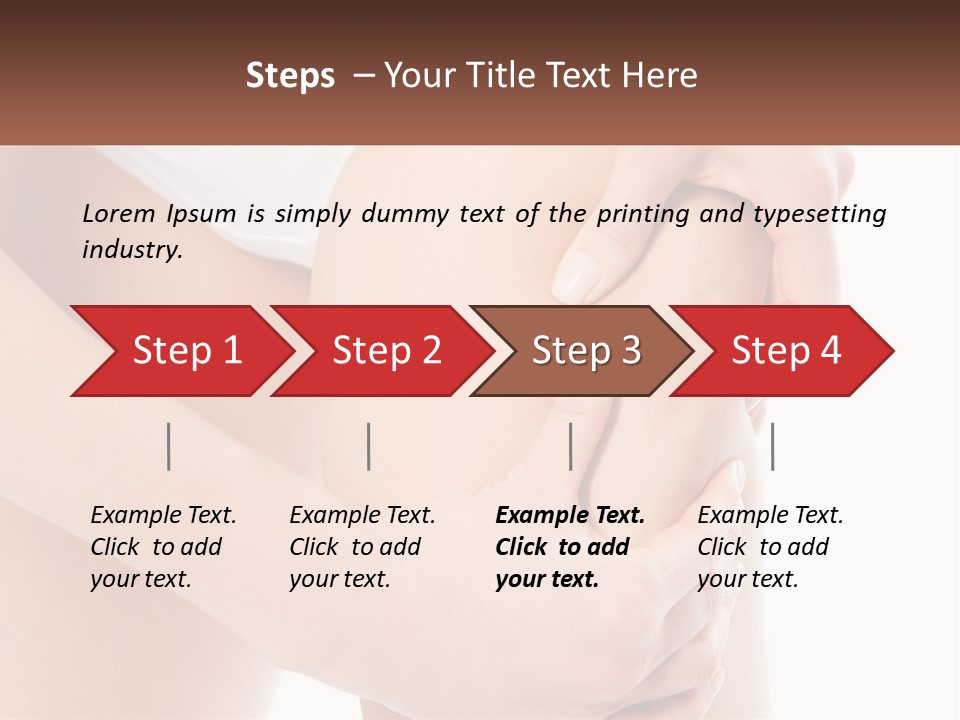 Steps – Your Title Text Here

Lorem Ipsum is simply dummy text of the printing and typesetting industry.

Step 1

Step 2

Step 3

Step 4

Example Text. Click to add your text.

Example Text. Click to add your text.

Example Text. Click to add your text.

Example Text. Click to add your text.